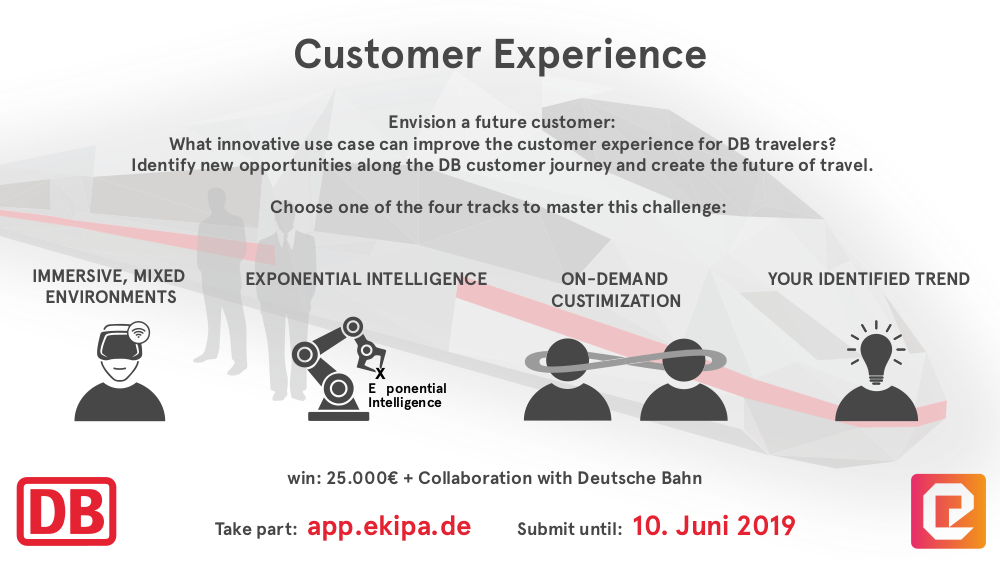 Customer Experience

Envision a future customer:
What innovative use case can improve the customer experience for DB travelers?
Identify new opportunities along the DB customer journey and create the future of travel.

Choose one of the four tracks to master this challenge:

IMMERSIVE, MIXED ENVIRONMENTS

EXPONENTIAL INTELLIGENCE

X
E ponential
Intelligence

ON-DEMAND CUSTIMIZATION

YOUR IDENTIFIED TREND

win: 25.000€ + Collaboration with Deutsche Bahn

DB

Take part: app.ekipa.de

Submit until: 10. Juni 2019